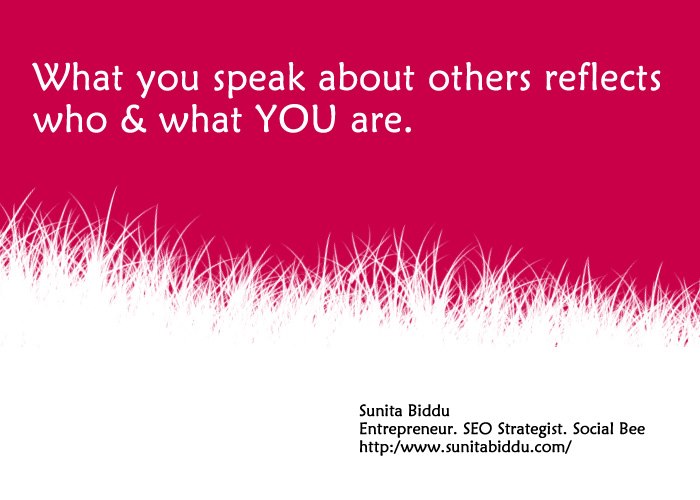 What you speak about others reflects who & what YOU are.

Sunita Biddu
Entrepreneur. SEO Strategist. Social Bee
http:/www.sunitabiddu.com/